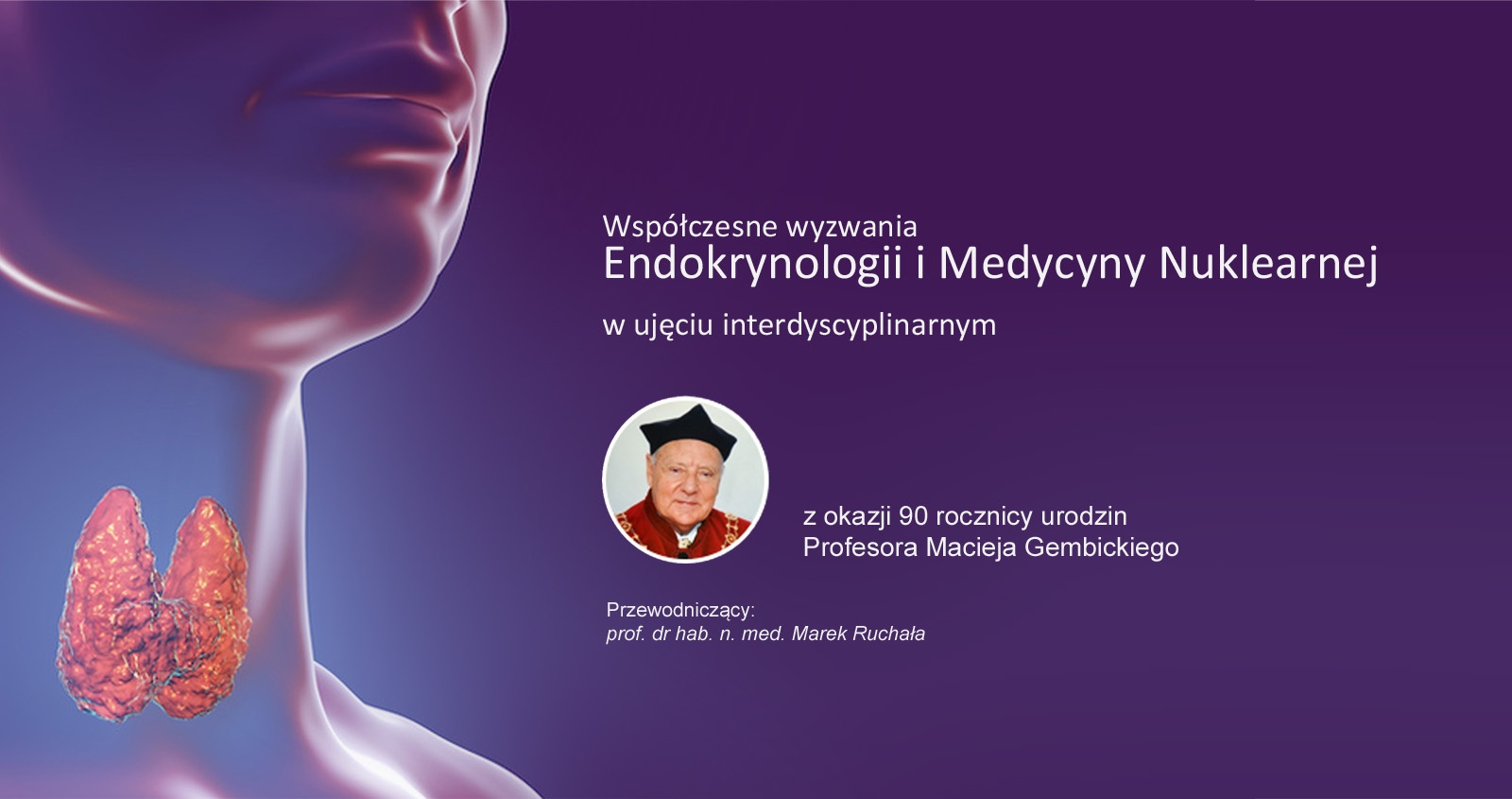 Współczesne wyzwania
Endokrynologii i Medycyny Nuklearnej
w ujęciu interdyscyplinarnym

z okazji 90 rocznicy urodzin
Profesora Macieja Gembickiego

Przewodniczący:
prof. dr hab. n. med. Marek Ruchała